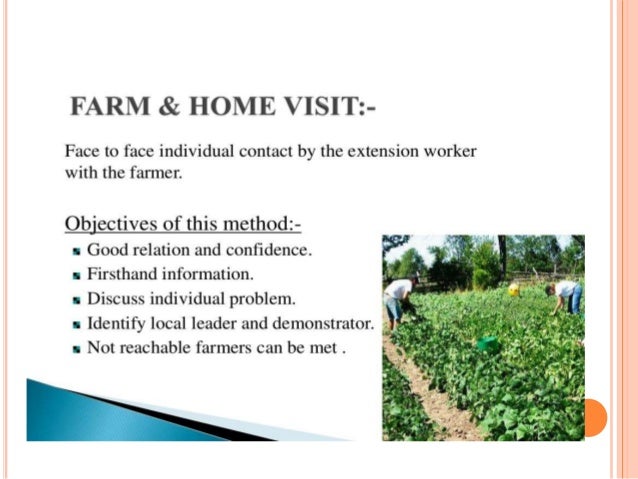 FARM & HOME VISIT:-

Face to face individual contact by the extension worker with the farmer.

Objectives of this method:-

- Good relation and confidence.
- Firsthand information.
- Discuss individual problem.
- Identify local leader and demonstrator.
- Not reachable farmers can be met .